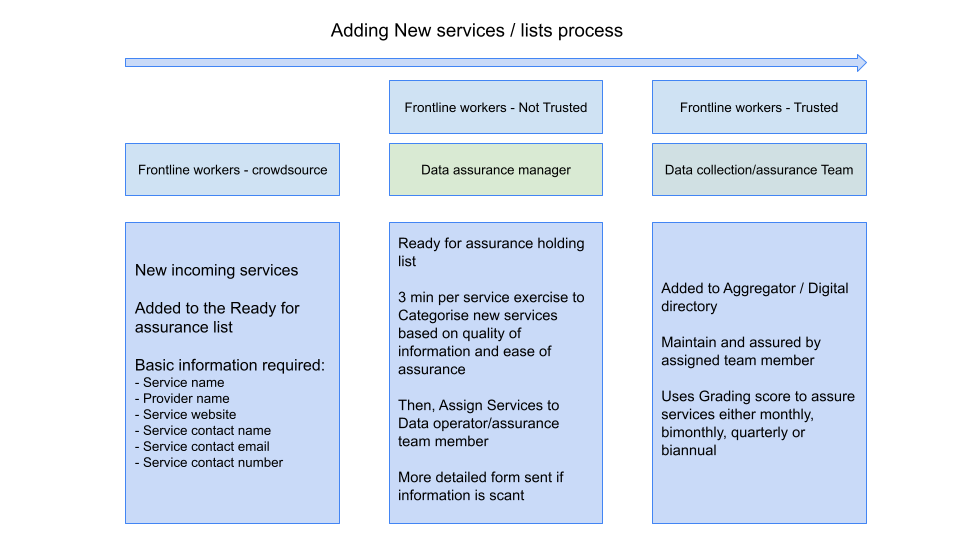 Adding New services / lists process

Frontline workers - Not Trusted

Frontline workers - Trusted

Frontline workers - crowdsource

Data assurance manager

Data collection/assurance Team

New incoming services

Added to the Ready for assurance list

Basic information required:
- Service name
- Provider name
- Service website
- Service contact name
- Service contact email
- Service contact number

Ready for assurance holding list

3 min per service exercise to Categorise new services based on quality of information and ease of assurance

Then, Assign Services to Data operator/assurance team member

More detailed form sent if information is scant

Added to Aggregator / Digital directory

Maintain and assured by assigned team member

Uses Grading score to assure services either monthly, bimonthly, quarterly or biannual